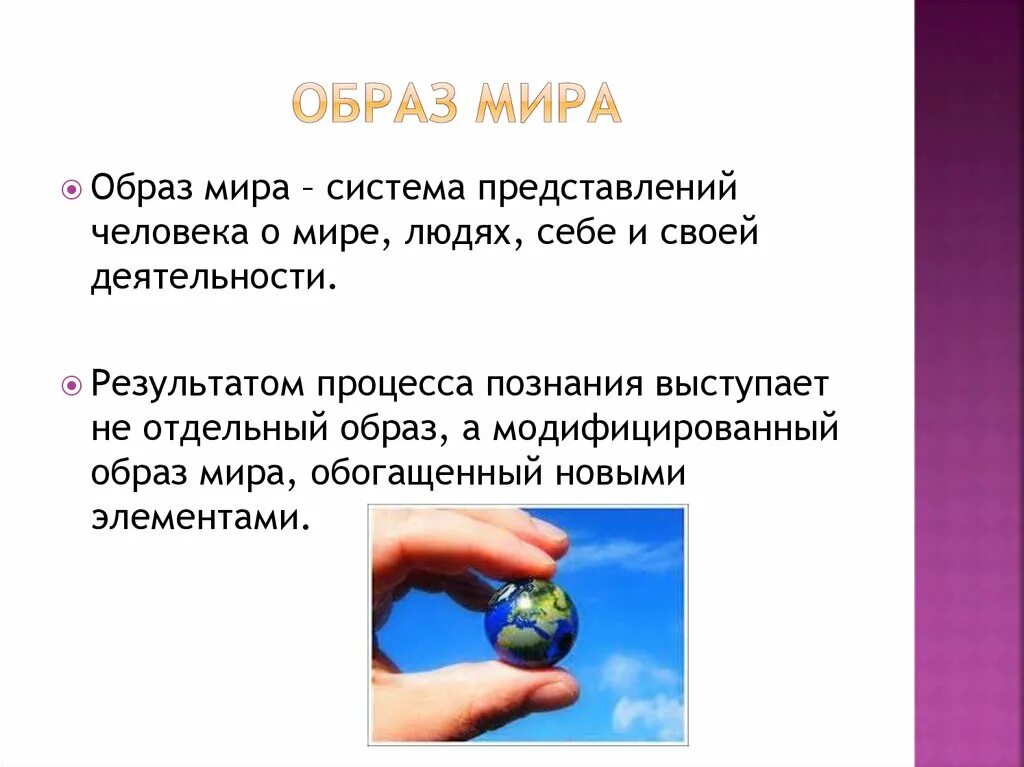 ОБРАЗ МИРА

Образ мира – система представлений человека о мире, людях, себе и своей деятельности.

Результатом процесса познания выступает не отдельный образ, а модифицированный образ мира, обогащенный новыми элементами.